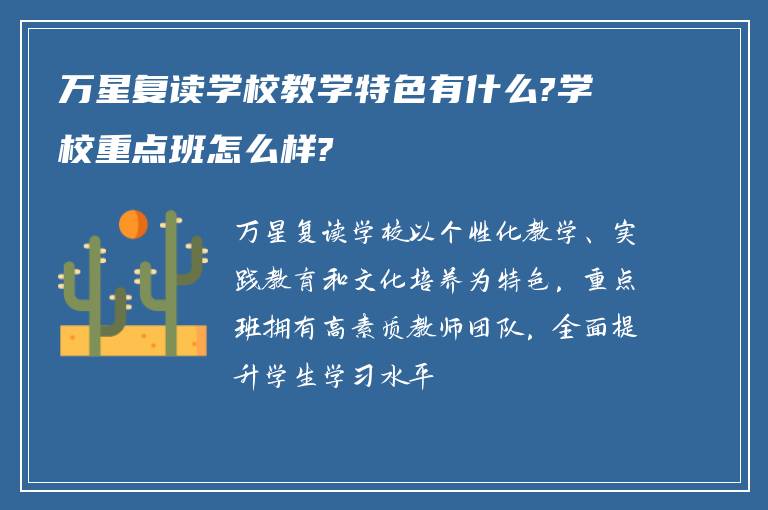 万星复读学校教学特色有什么?学校重点班怎么样?

万星复读学校以个性化教学、实践教育和文化培养为特色，重点班拥有高素质教师团队，全面提升学生学习水平